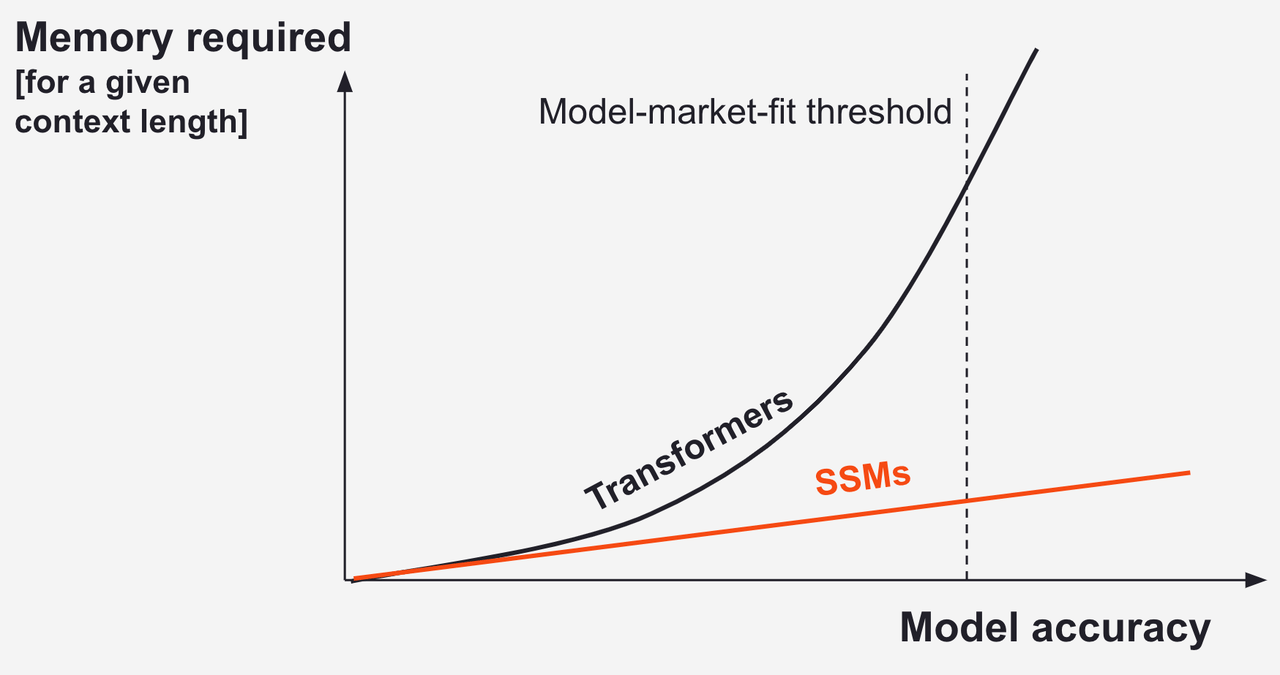 Memory required
[for a given context length]

Model-market-fit threshold

Transformers

SSMs

Model accuracy